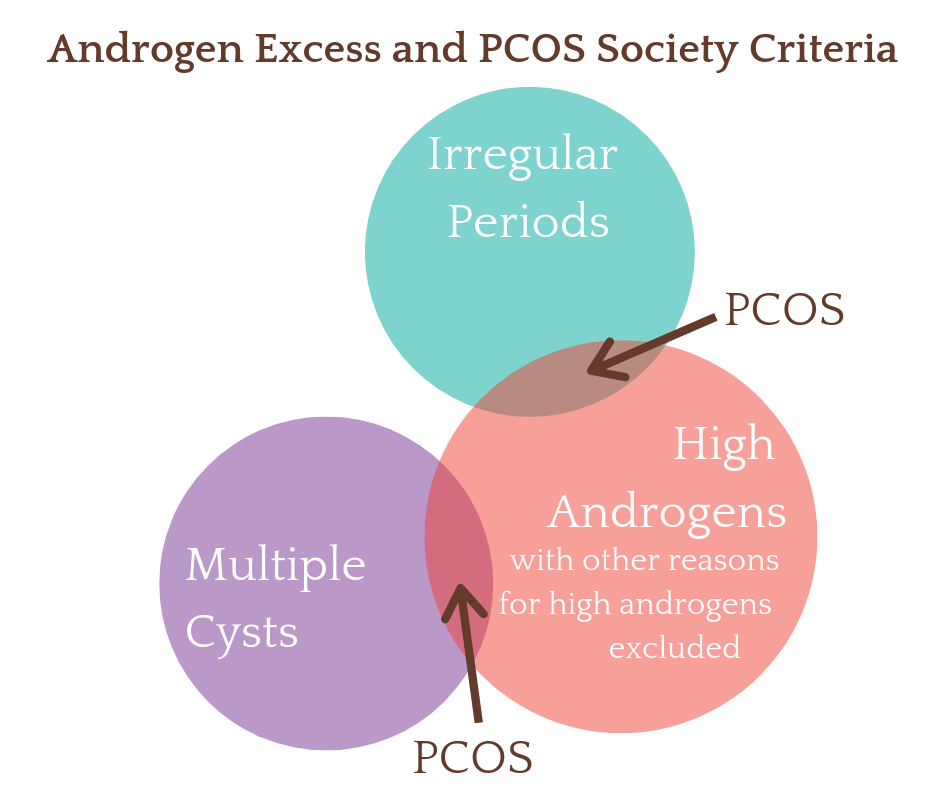 Androgen Excess and PCOS Society Criteria

Irregular Periods

PCOS

High Androgens with other reasons for high androgens excluded

Multiple Cysts

PCOS